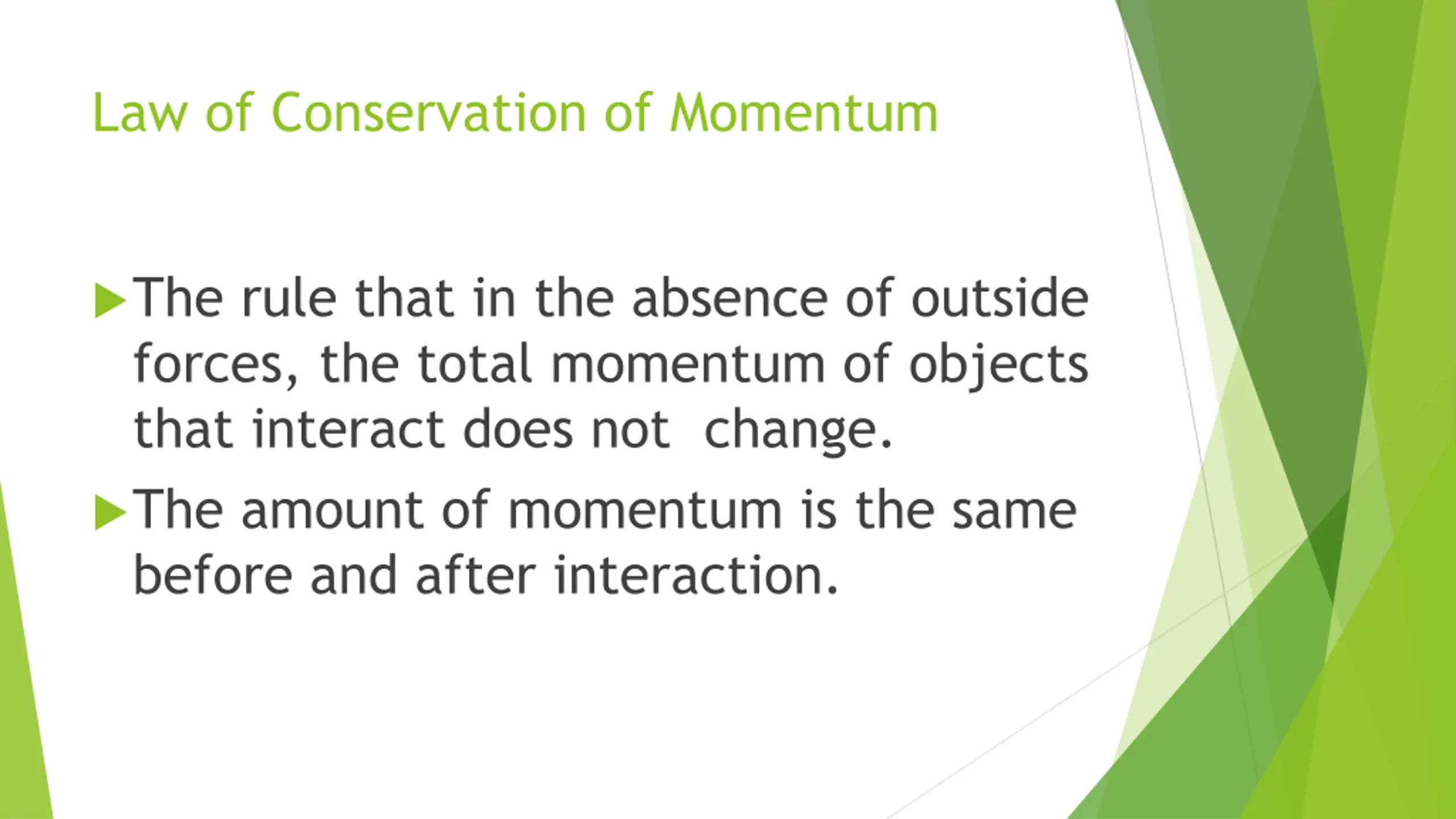 Law of Conservation of Momentum

The rule that in the absence of outside forces, the total momentum of objects that interact does not change.

The amount of momentum is the same before and after interaction.